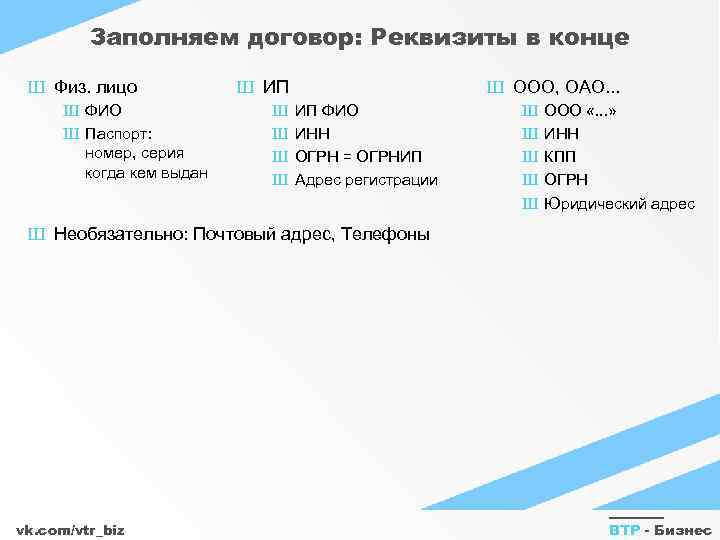 Заполняем договор: Реквизиты в конце

Ш Физ. лицо
Ш ФИО
Ш Паспорт: номер, серия когда кем выдан

Ш ИП
Ш ИП ФИО
Ш ИНН
Ш ОГРН = ОГРНИП
Ш Адрес регистрации

Ш ООО, ОАО...
Ш ООО «...»
Ш ИНН
Ш КПП
Ш ОГРН
Ш Юридический адрес

Ш Необязательно: Почтовый адрес, Телефоны

vk.com/vtr_biz

ВТР - Бизнес